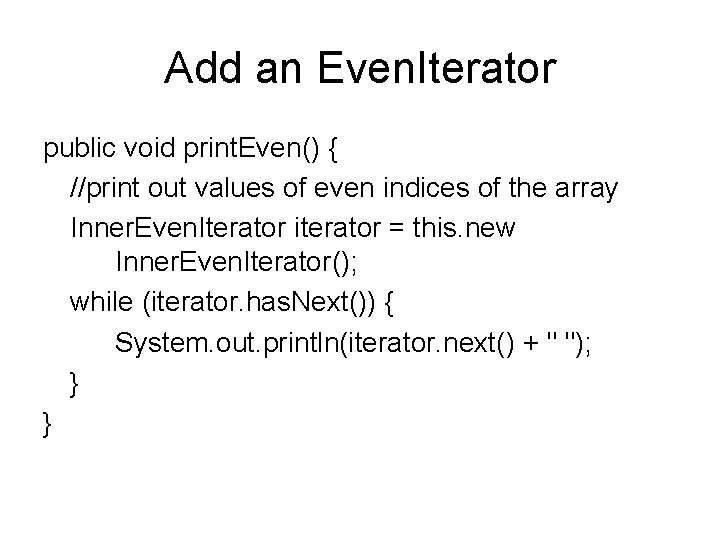 Add an EvenIterator

public void printEven() {
//print out values of even indices of the array
InnerEvenIterator iterator = this.new InnerEvenIterator();
while (iterator.hasNext()) {
System.out.println(iterator.next() + " ");
}
}